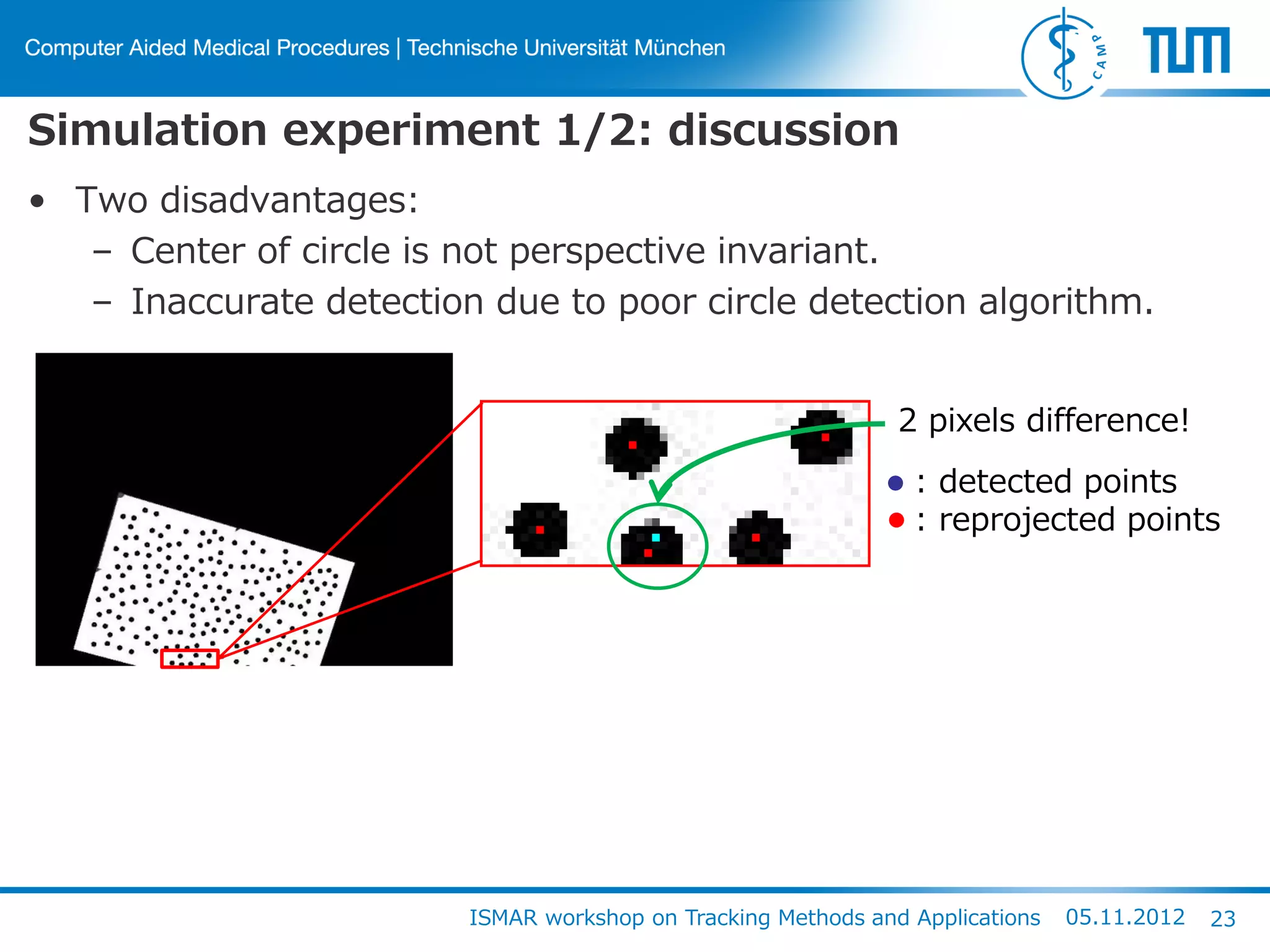 Computer Aided Medical Procedures | Technische Universität München

CAMP

TUM

Simulation experiment 1/2: discussion

• Two disadvantages:
– Center of circle is not perspective invariant.
– Inaccurate detection due to poor circle detection algorithm.

2 pixels difference!

● : detected points
● : reprojected points

ISMAR workshop on Tracking Methods and Applications 05.11.2012 23